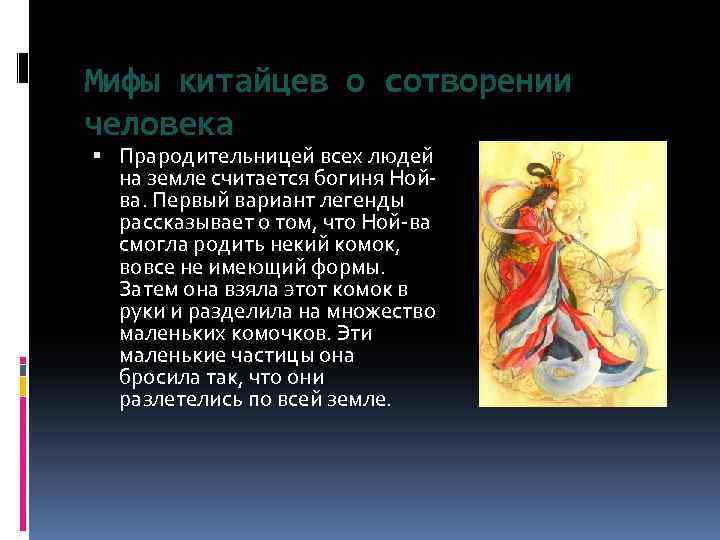 Мифы китайцев о сотворении человека

▪ Прародительницей всех людей на земле считается богиня Ной-ва. Первый вариант легенды рассказывает о том, что Ной-ва смогла родить некий комок, вовсе не имеющий формы. Затем она взяла этот комок в руки и разделила на множество маленьких комочков. Эти маленькие частицы она бросила так, что они разлетелись по всей земле.